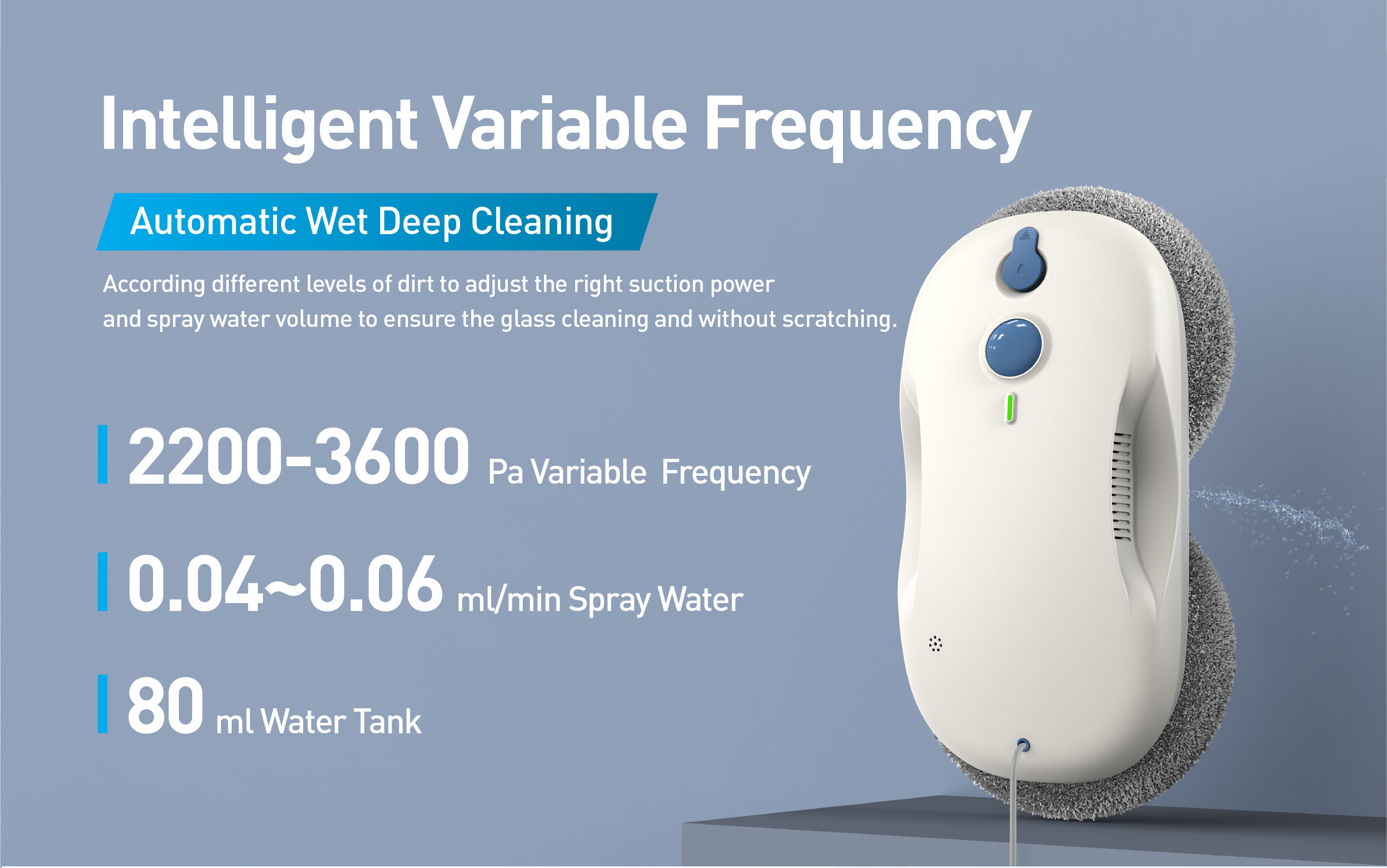 Intelligent Variable Frequency

Automatic Wet Deep Cleaning

According different levels of dirt to adjust the right suction power and spray water volume to ensure the glass cleaning and without scratching.

2200-3600 Pa Variable Frequency

0.04~0.06 ml/min Spray Water

80 ml Water Tank